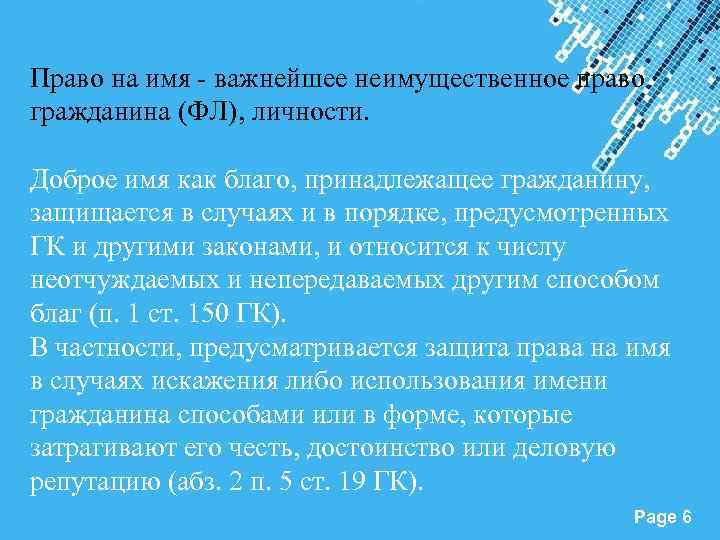 Право на имя - важнейшее неимущественное право гражданина (ФЛ), личности.

Доброе имя как благо, принадлежащее гражданину, защищается в случаях и в порядке, предусмотренных ГК и другими законами, и относится к числу неотчуждаемых и непередаваемых другим способом благ (п. 1 ст. 150 ГК).
В частности, предусматривается защита права на имя в случаях искажения либо использования имени гражданина способами или в форме, которые затрагивают его честь, достоинство или деловую репутацию (абз. 2 п. 5 ст. 19 ГК).

Page 6